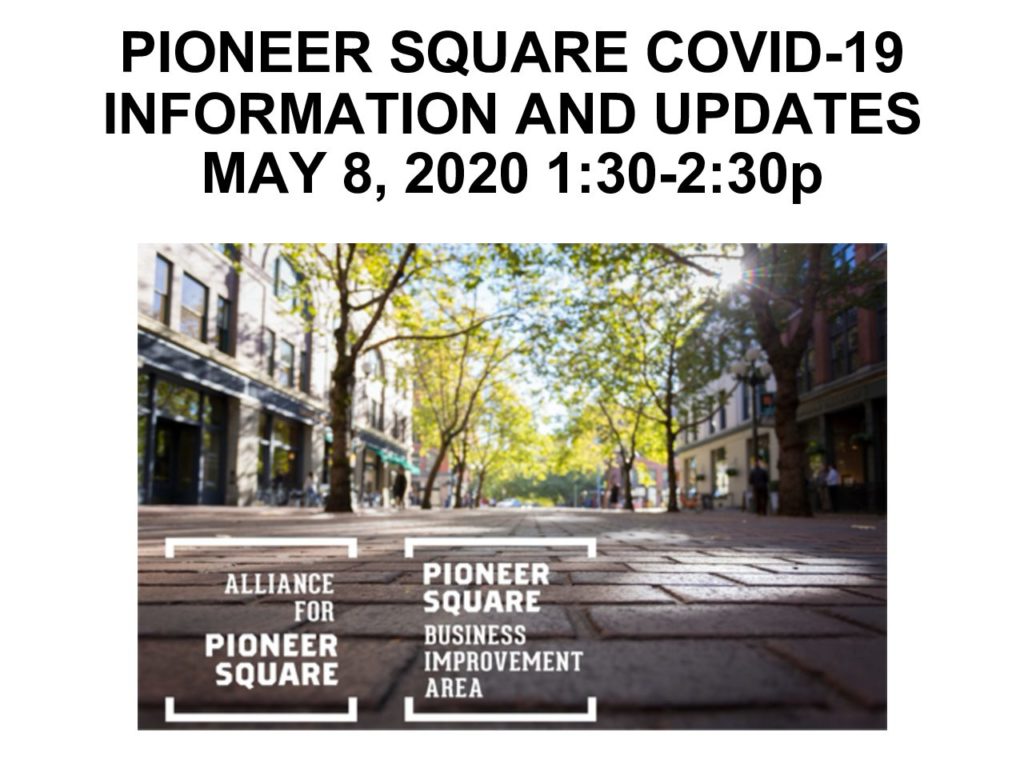 PIONEER SQUARE COVID-19 INFORMATION AND UPDATES MAY 8, 2020 1:30-2:30p

ALLIANCE FOR PIONEER SQUARE

PIONEER SQUARE BUSINESS IMPROVEMENT AREA